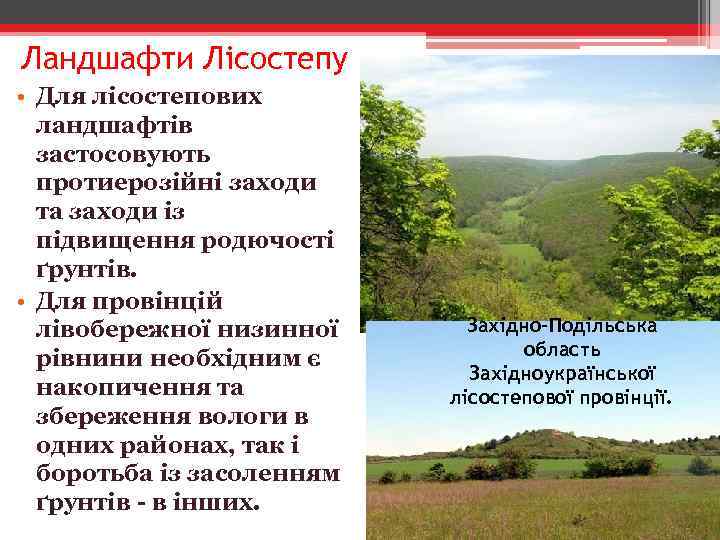 Ландшафти Лісостепу

• Для лісостепових ландшафтів застосовують протиерозійні заходи та заходи із підвищення родючості ґрунтів.
• Для провінцій лівобережної низинної рівнини необхідним є накопичення та збереження вологи в одних районах, так і боротьба із засоленням ґрунтів - в інших.

Західно-Подільська область Західноукраїнської лісостепової провінції.